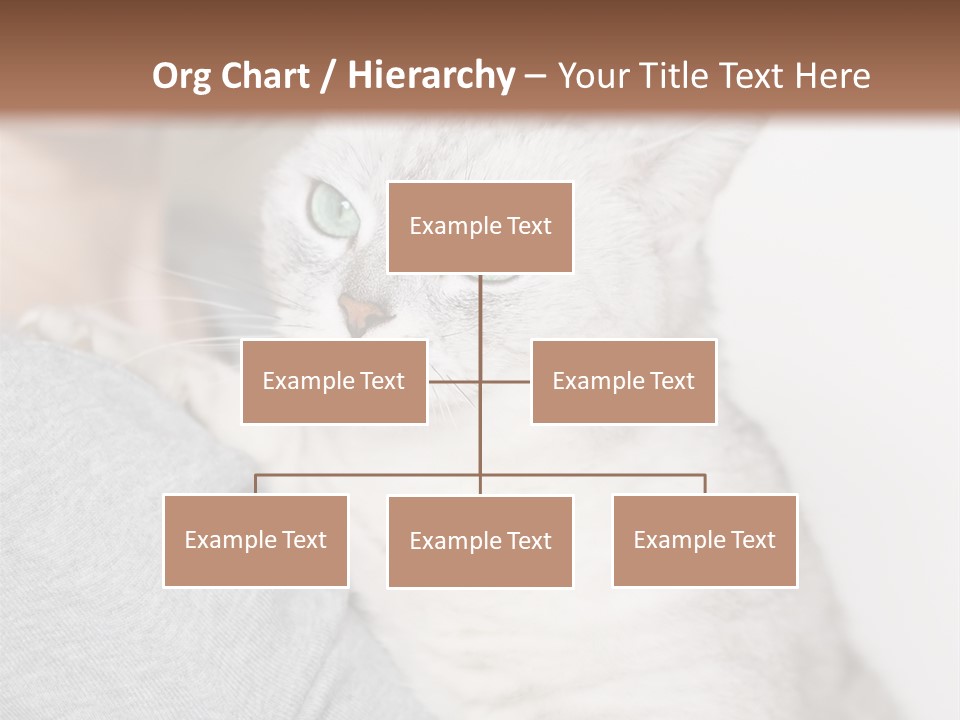 Org Chart / Hierarchy – Your Title Text Here

Example Text

Example Text

Example Text

Example Text

Example Text

Example Text